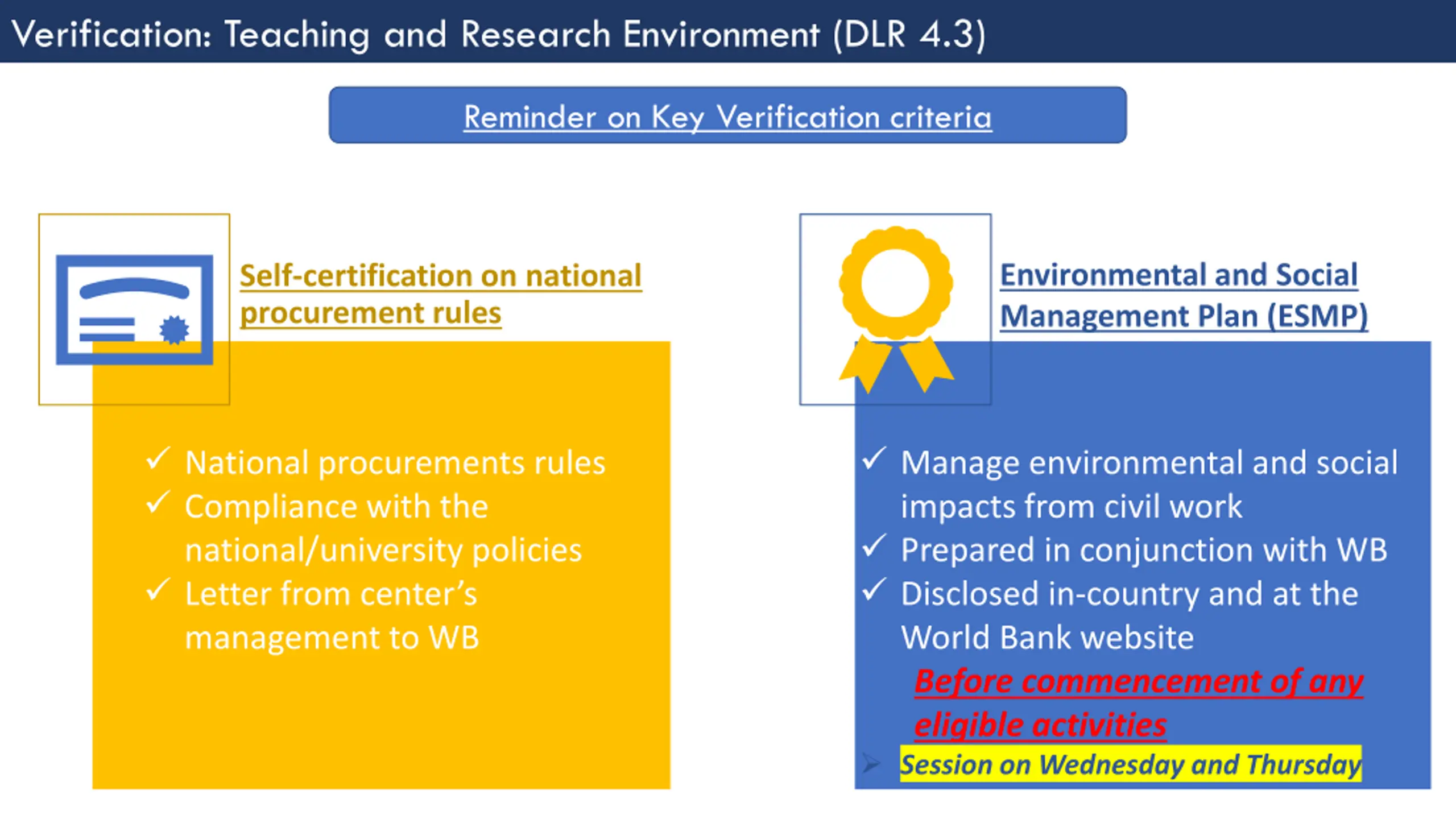 Verification: Teaching and Research Environment (DLR 4.3)

Reminder on Key Verification criteria

Self-certification on national procurement rules

✓ National procurements rules
✓ Compliance with the national/university policies
✓ Letter from center's management to WB

Environmental and Social Management Plan (ESMP)

✓ Manage environmental and social impacts from civil work
✓ Prepared in conjunction with WB
✓ Disclosed in-country and at the World Bank website

Before commencement of any eligible activities

➢ Session on Wednesday and Thursday